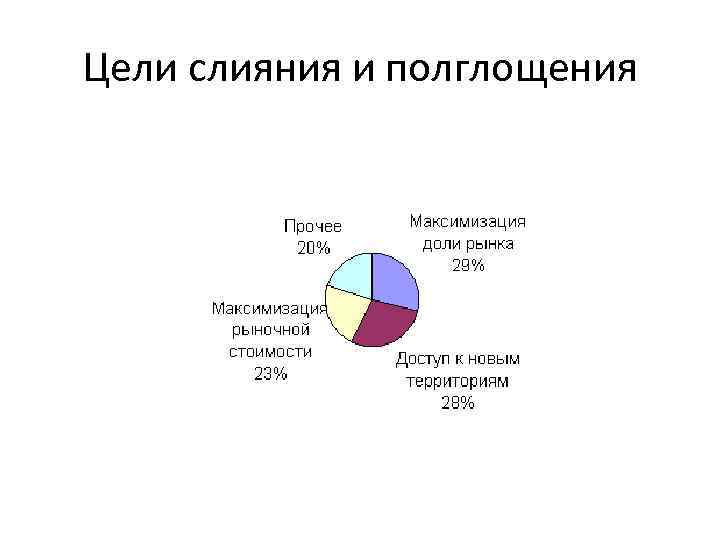 Цели слияния и полглощения

Прочее
20%

Максимизация
доли рынка
29%

Максимизация
рыночной
стоимости
23%

Доступ к новым
территориям
28%